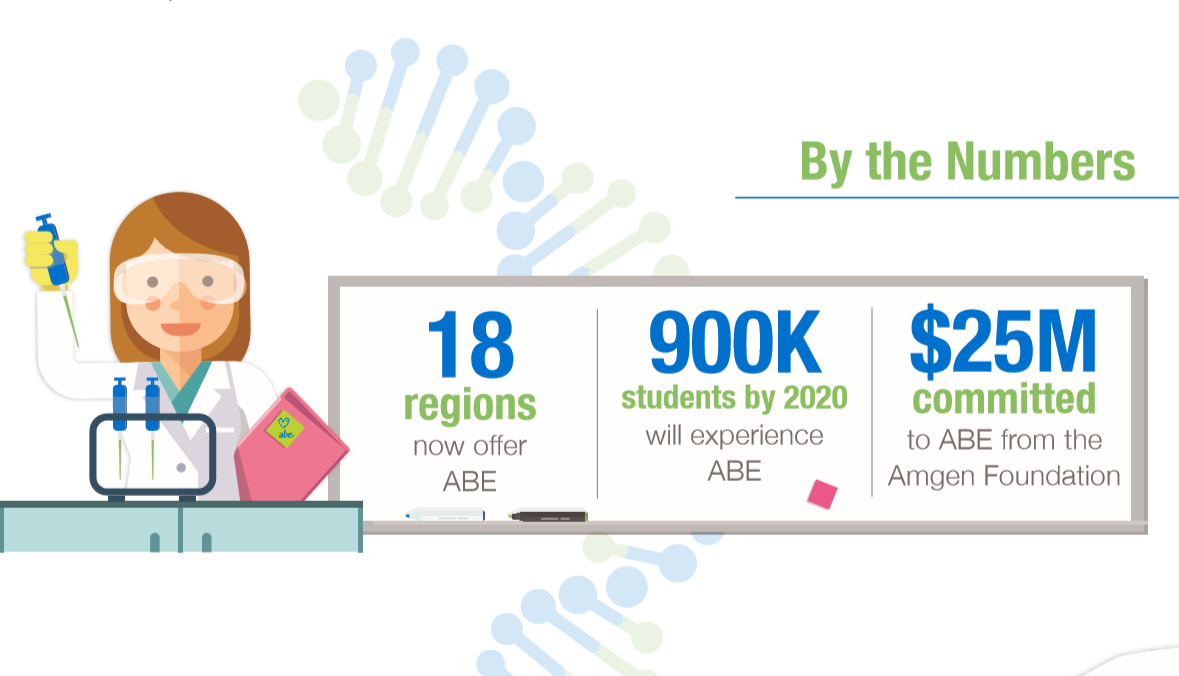 By the Numbers

abe

18
regions
now offer ABE

900K
students by 2020
will experience ABE

$25M
committed
to ABE from the Amgen Foundation